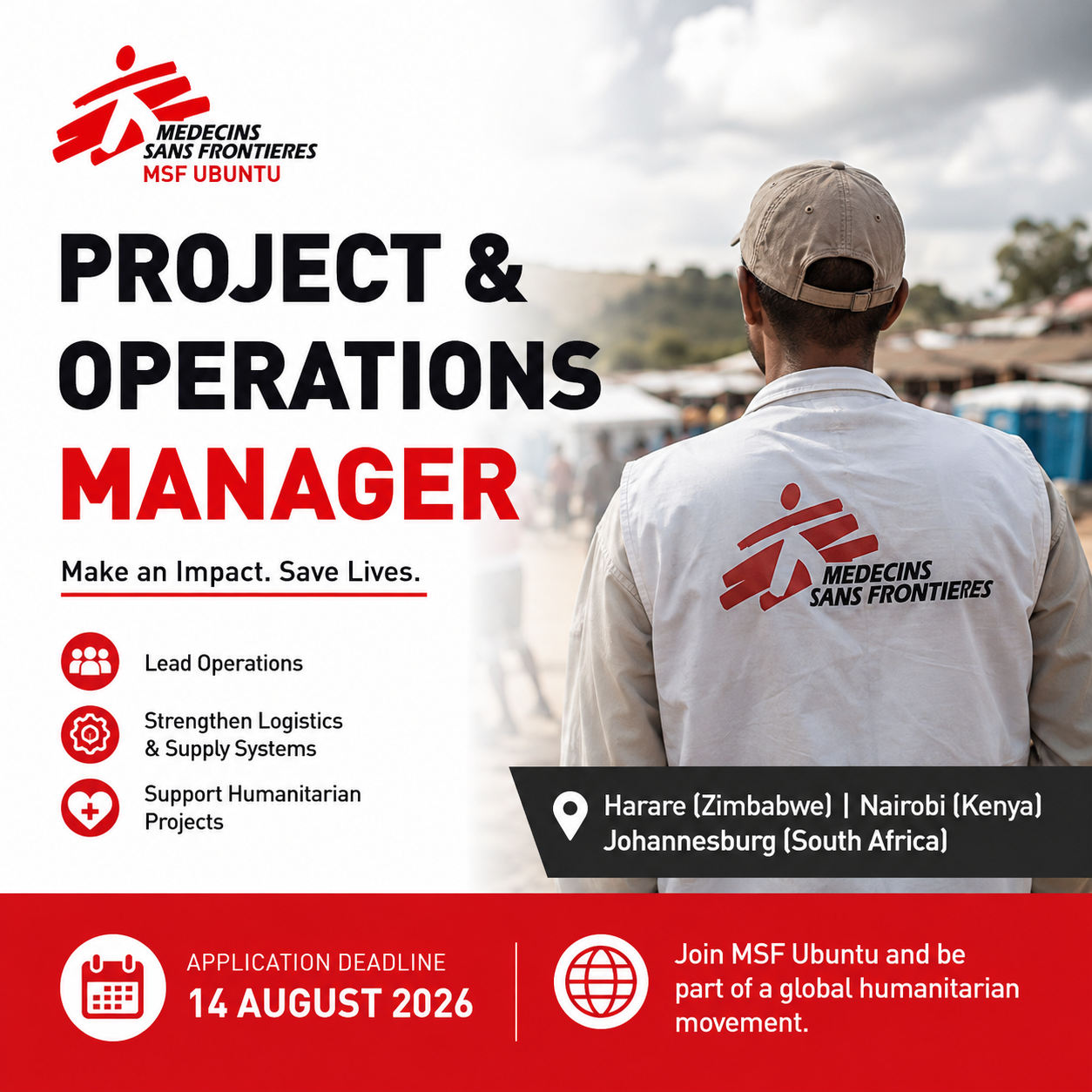 MEDECINS SANS FRONTIERES
MSF UBUNTU

PROJECT & OPERATIONS MANAGER

Make an Impact. Save Lives.

Lead Operations

Strengthen Logistics & Supply Systems

Support Humanitarian Projects

MEDECINS SANS FRONTIERES

Harare (Zimbabwe) | Nairobi (Kenya)
Johannesburg (South Africa)

APPLICATION DEADLINE
14 AUGUST 2026

Join MSF Ubuntu and be part of a global humanitarian movement.